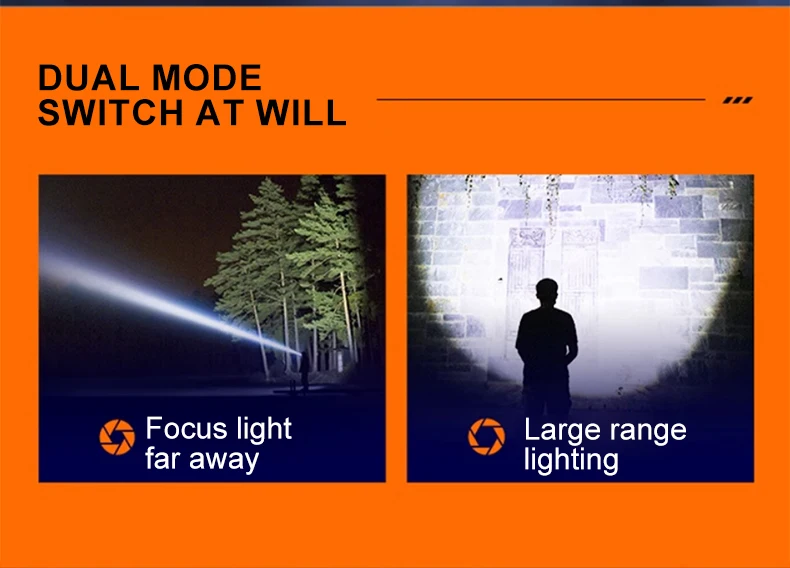 DUAL MODE
SWITCH AT WILL

Focus light far away

Large range lighting